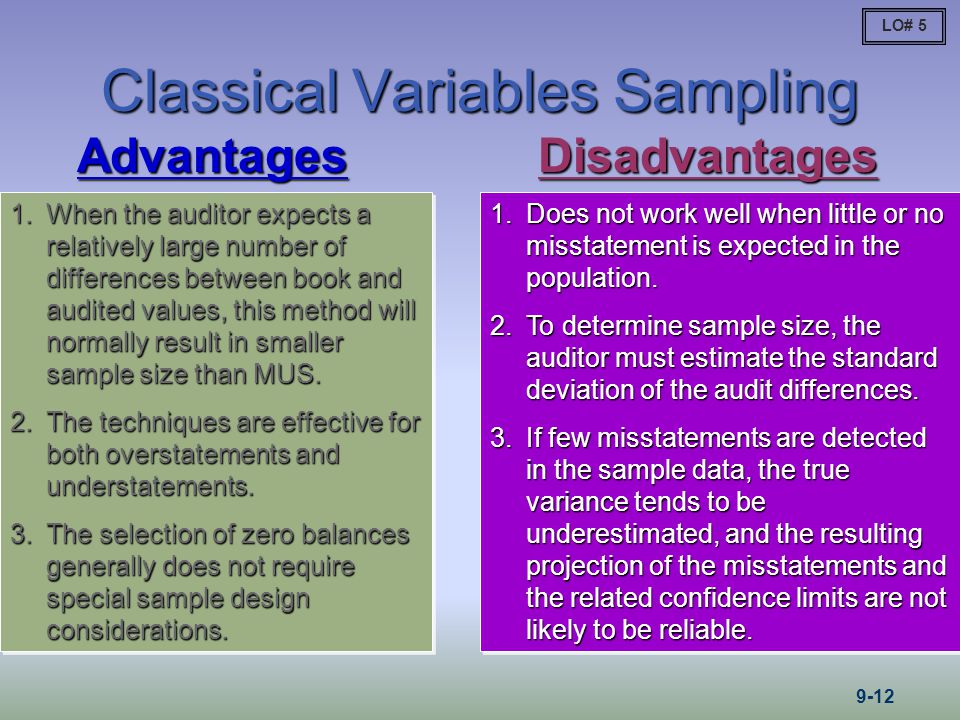 LO# 5

Classical Variables Sampling

Advantages

1. When the auditor expects a relatively large number of differences between book and audited values, this method will normally result in smaller sample size than MUS.

2. The techniques are effective for both overstatements and understatements.

3. The selection of zero balances generally does not require special sample design considerations.

Disadvantages

1. Does not work well when little or no misstatement is expected in the population.

2. To determine sample size, the auditor must estimate the standard deviation of the audit differences.

3. If few misstatements are detected in the sample data, the true variance tends to be underestimated, and the resulting projection of the misstatements and the related confidence limits are not likely to be reliable.

9-12